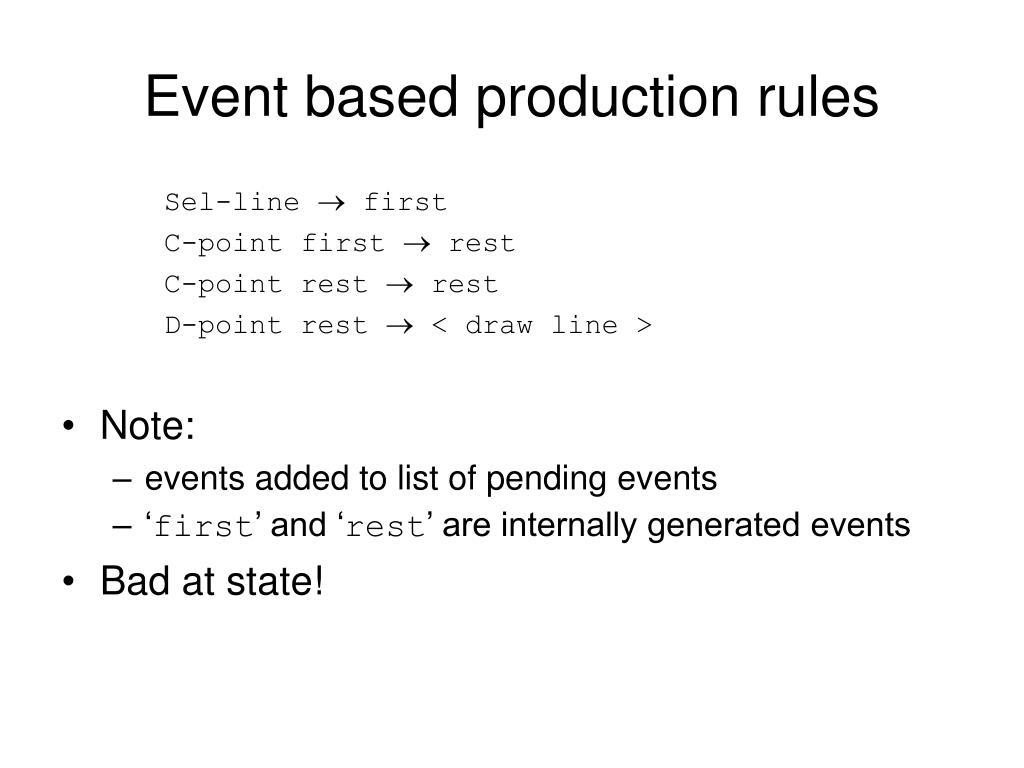 Event based production rules

Sel-line → first
C-point first → rest
C-point rest → rest
D-point rest → < draw line >

• Note:
– events added to list of pending events
– ‘first’ and ‘rest’ are internally generated events
• Bad at state!